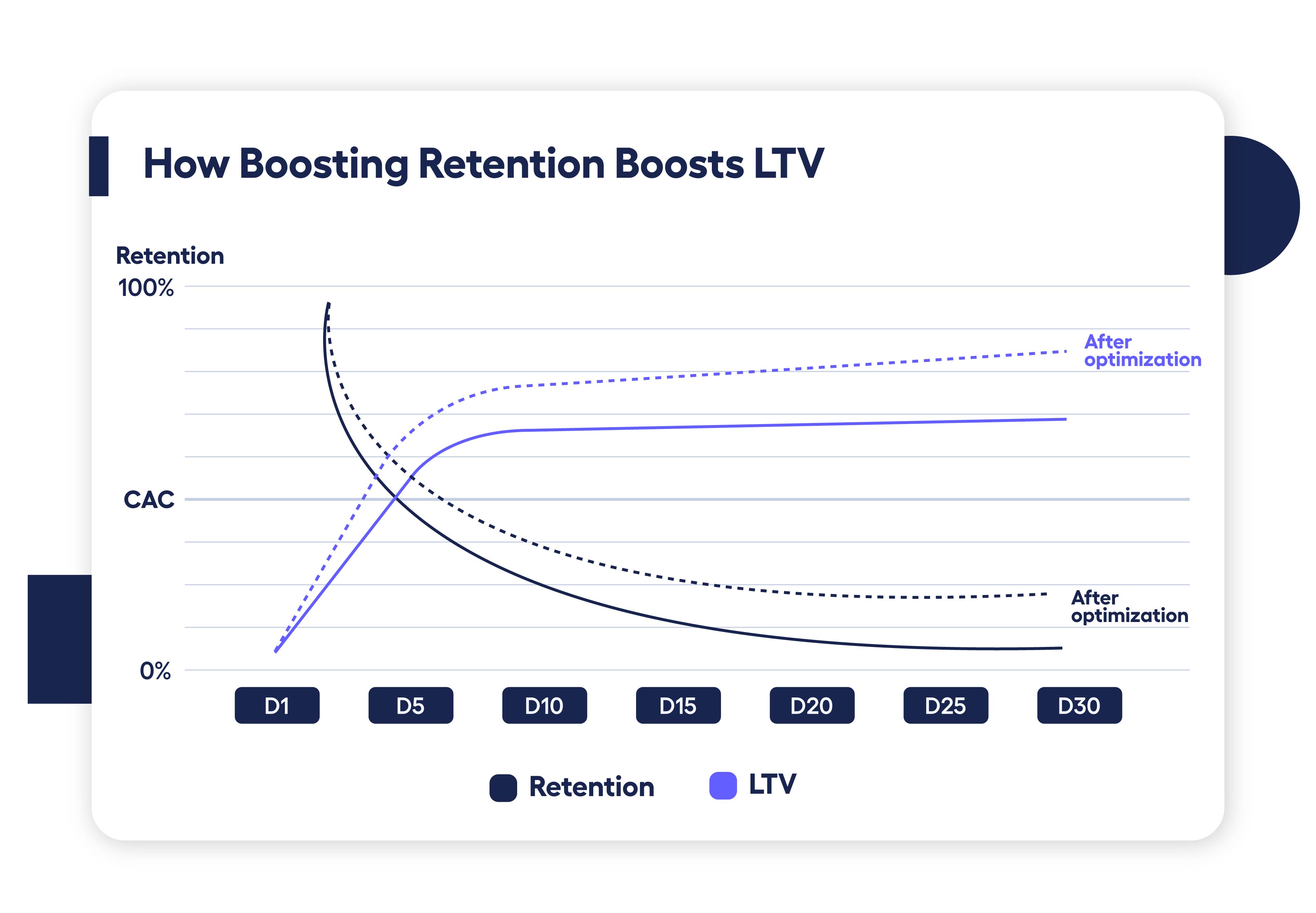 How Boosting Retention Boosts LTV

Retention

100%

CAC

0%

After optimization

After optimization

D1 D5 D10 D15 D20 D25 D30

Retention LTV